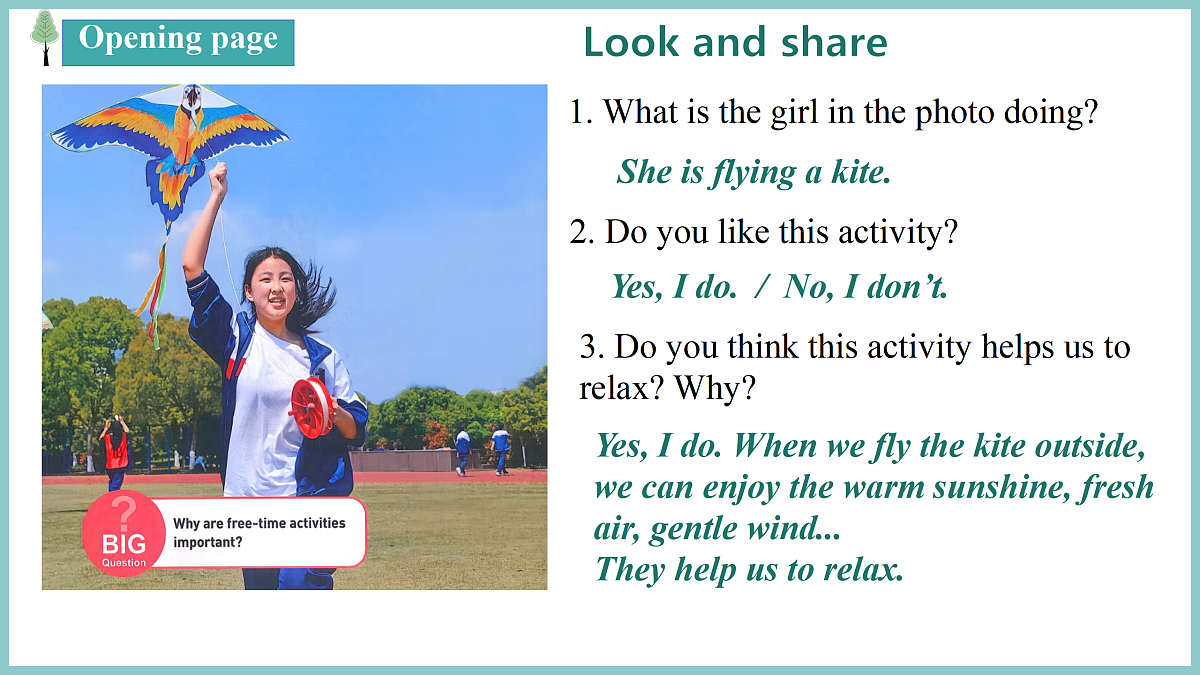 Opening page

Look and share

? BIG Question

Why are free-time activities important?

1. What is the girl in the photo doing?

She is flying a kite.

2. Do you like this activity?

Yes, I do. / No, I don't.

3. Do you think this activity helps us to relax? Why?

Yes, I do. When we fly the kite outside, we can enjoy the warm sunshine, fresh air, gentle wind...
They help us to relax.